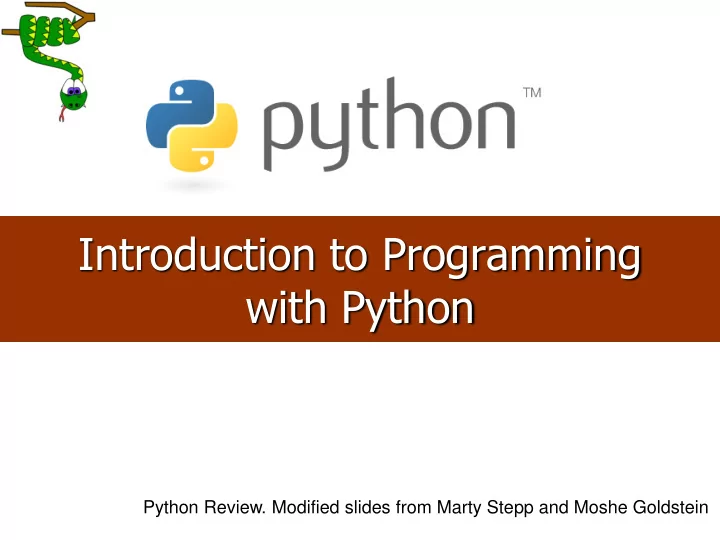 python™

Introduction to Programming with Python

Python Review. Modified slides from Marty Stepp and Moshe Goldstein